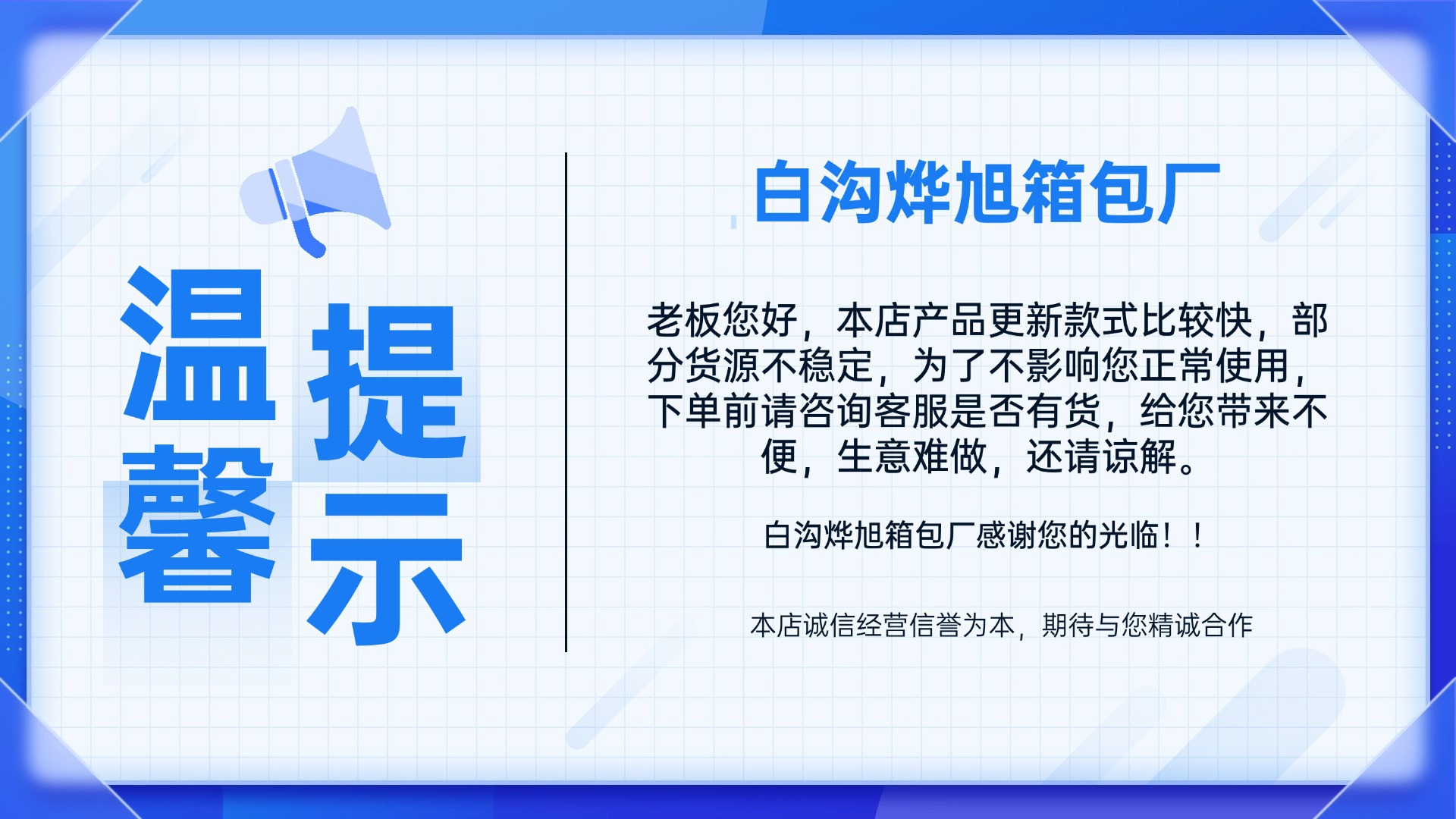 温馨提示

白沟烨旭箱包厂

老板您好，本店产品更新款式比较快，部分货源不稳定，为了不影响您正常使用，下单前请咨询客服是否有货，给您带来不便，生意难做，还请谅解。

白沟烨旭箱包厂感谢您的光临！！

本店诚信经营信誉为本，期待与您精诚合作